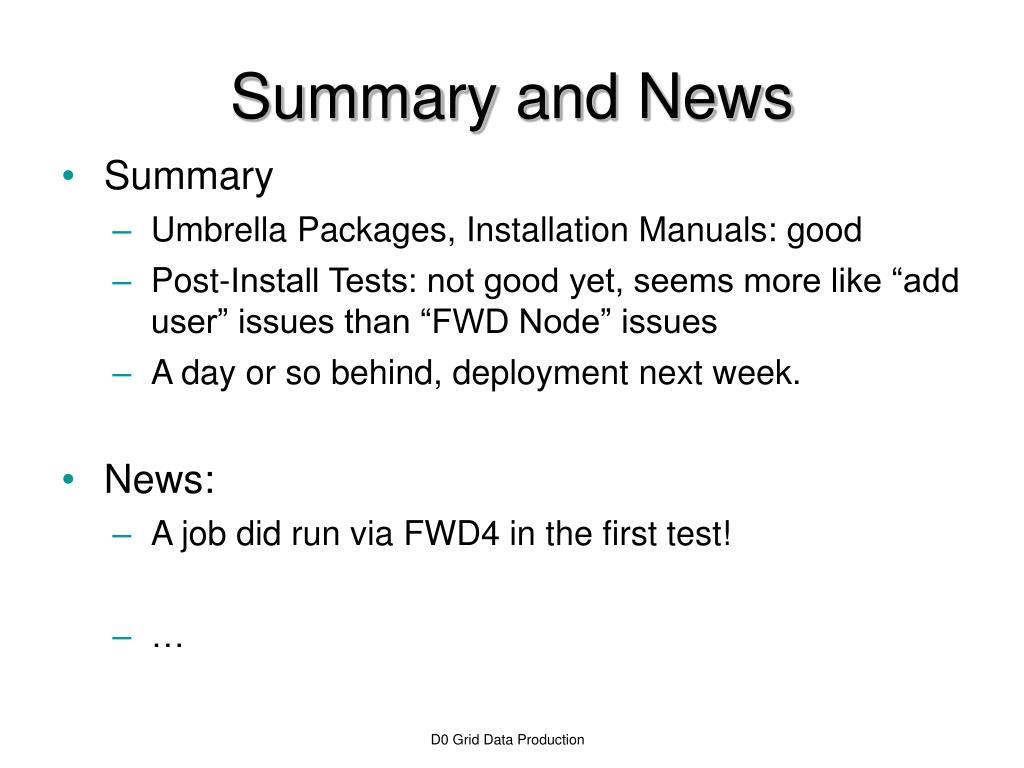 Summary and News

• Summary
– Umbrella Packages, Installation Manuals: good
– Post-Install Tests: not good yet, seems more like “add user” issues than “FWD Node” issues
– A day or so behind, deployment next week.

• News:
– A job did run via FWD4 in the first test!

– …

D0 Grid Data Production